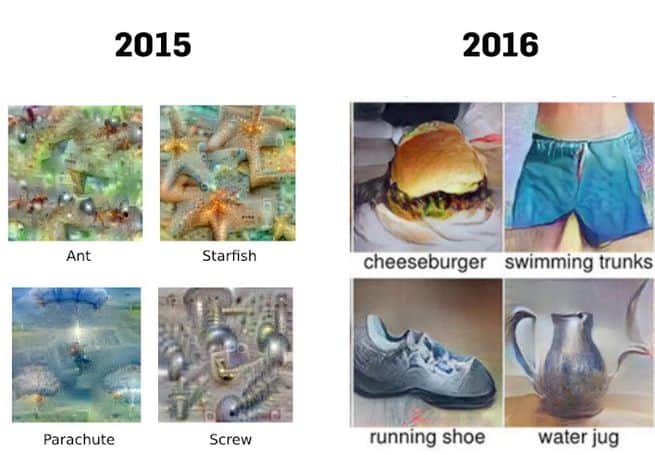 2015

Ant

Starfish

Parachute

Screw

2016

cheeseburger

swimming trunks

running shoe

water jug